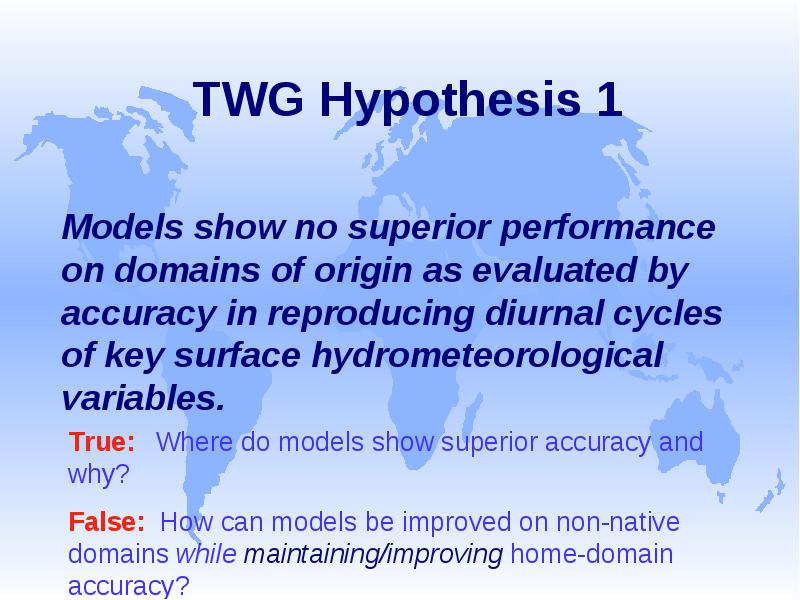 TWG Hypothesis 1

Models show no superior performance on domains of origin as evaluated by accuracy in reproducing diurnal cycles of key surface hydrometeorological variables.

True: Where do models show superior accuracy and why?

False: How can models be improved on non-native domains while maintaining/improving home-domain accuracy?